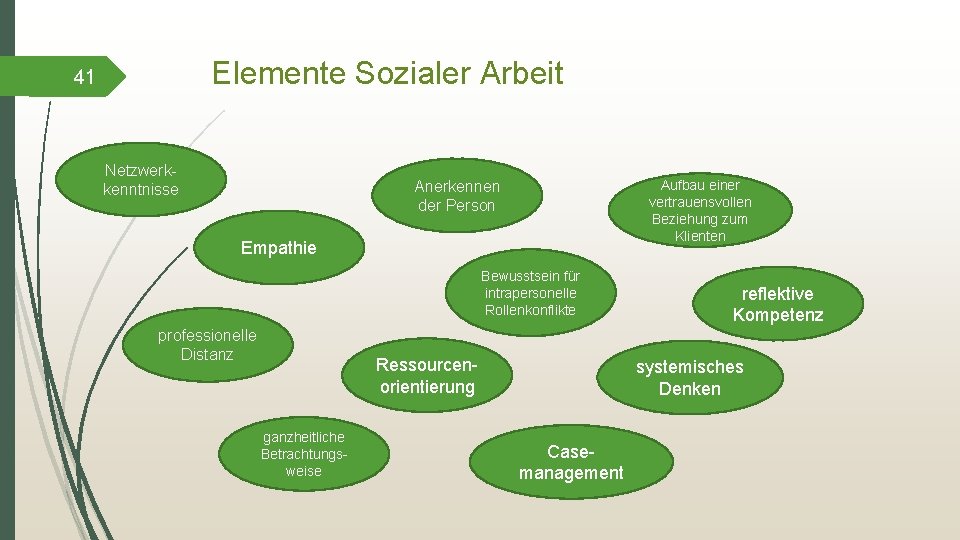 41

Elemente Sozialer Arbeit

Netzwerkkenntnisse

Anerkennen der Person

Aufbau einer vertrauensvollen Beziehung zum Klienten

Empathie

Bewusstsein für intrapersonelle Rollenkonflikte

reflektive Kompetenz

professionelle Distanz

Ressourcenorientierung

systemisches Denken

ganzheitliche Betrachtungsweise

Casemanagement